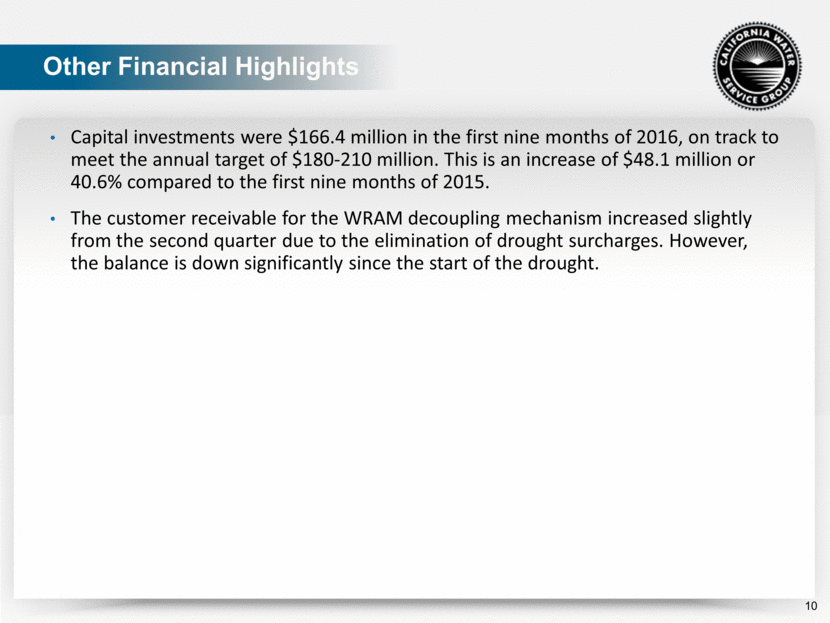 Other Financial Highlights

CALIFORNIA WATER SERVICE GROUP

• Capital investments were \$166.4 million in the first nine months of 2016, on track to meet the annual target of \$180-210 million. This is an increase of \$48.1 million or 40.6% compared to the first nine months of 2015.

• The customer receivable for the WRAM decoupling mechanism increased slightly from the second quarter due to the elimination of drought surcharges. However, the balance is down significantly since the start of the drought.

10